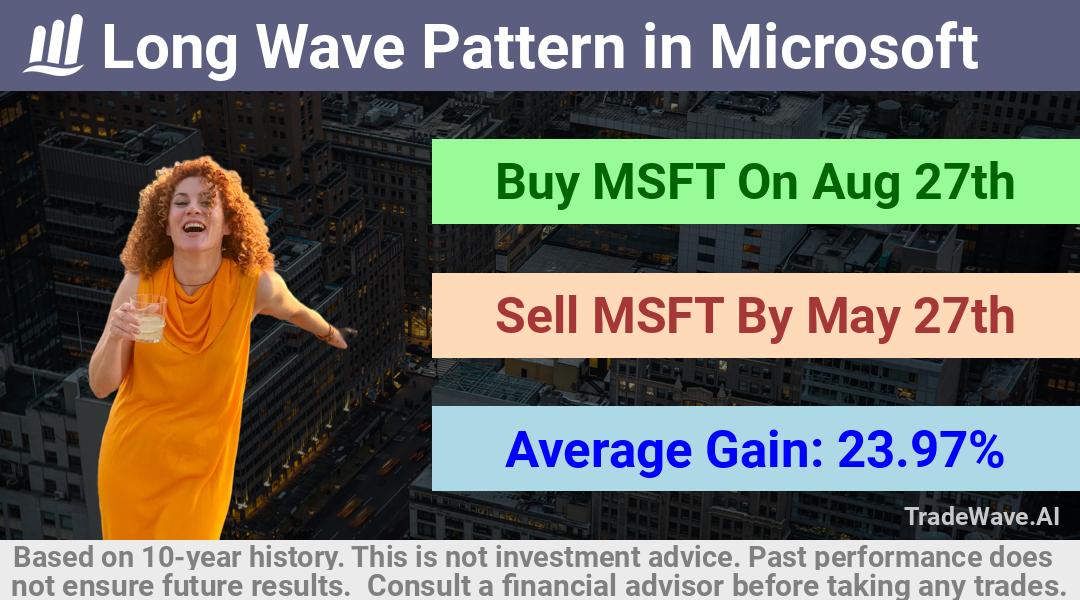 Long Wave Pattern in Microsoft

Buy MSFT On Aug 27th

Sell MSFT By May 27th

Average Gain: 23.97%

TradeWave.AI

Based on 10-year history. This is not investment advice. Past performance does not ensure future results. Consult a financial advisor before taking any trades.